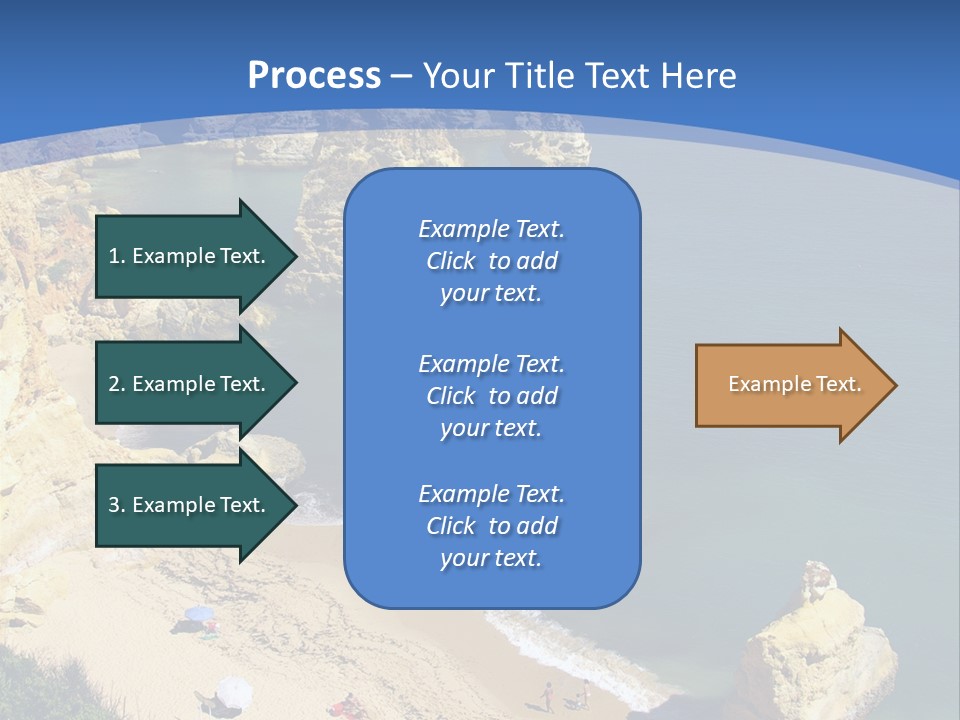 Process – Your Title Text Here

1. Example Text.

2. Example Text.

3. Example Text.

Example Text. Click to add your text.

Example Text. Click to add your text.

Example Text. Click to add your text.

Example Text.